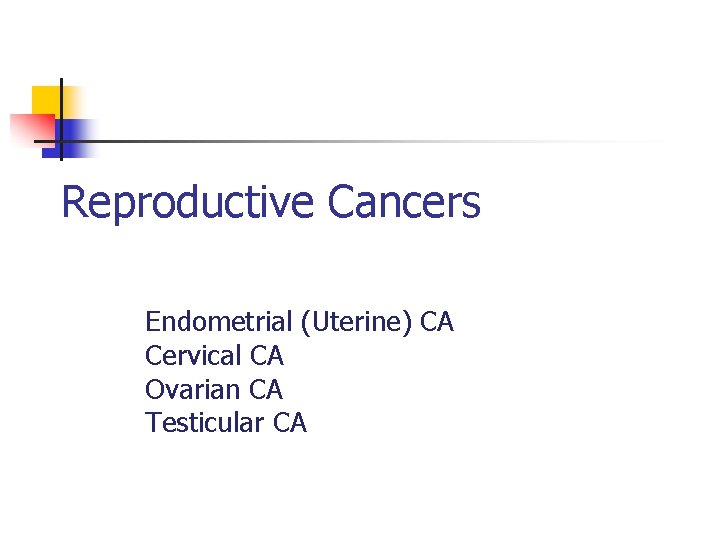 Reproductive Cancers

Endometrial (Uterine) CA
Cervical CA
Ovarian CA
Testicular CA